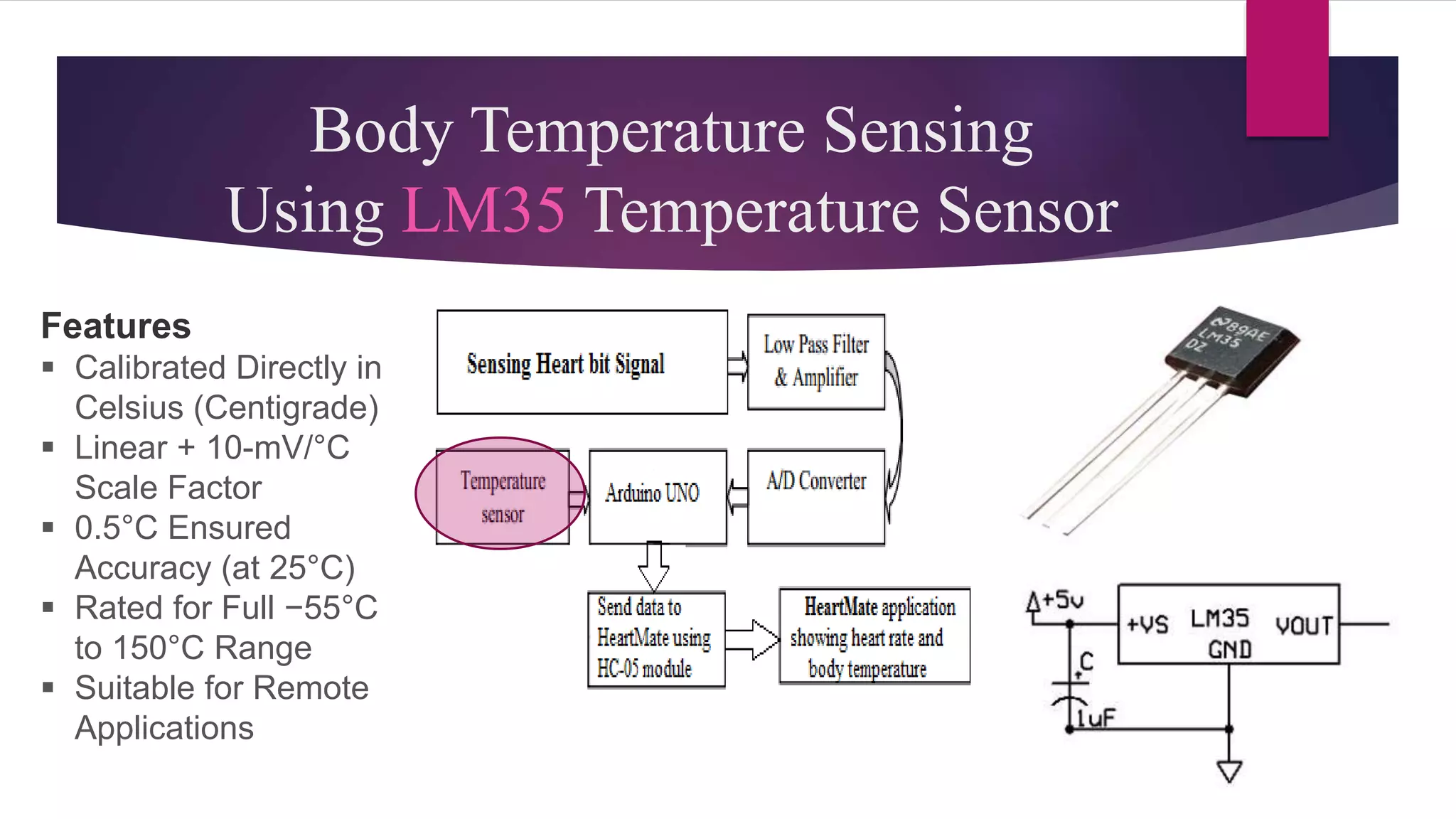 Body Temperature Sensing
Using LM35 Temperature Sensor

Features
▪ Calibrated Directly in Celsius (Centigrade)
▪ Linear + 10-mV/°C Scale Factor
▪ 0.5°C Ensured Accuracy (at 25°C)
▪ Rated for Full −55°C to 150°C Range
▪ Suitable for Remote Applications

Sensing Heart bit Signal

Low Pass Filter & Amplifier

Temperature sensor

Arduino UNO

A/D Converter

Send data to HeartMate using HC-05 module

HeartMate application showing heart rate and body temperature

89AE LM35 DZ

+5v

+VS LM35 VOUT
GND

C

1uF